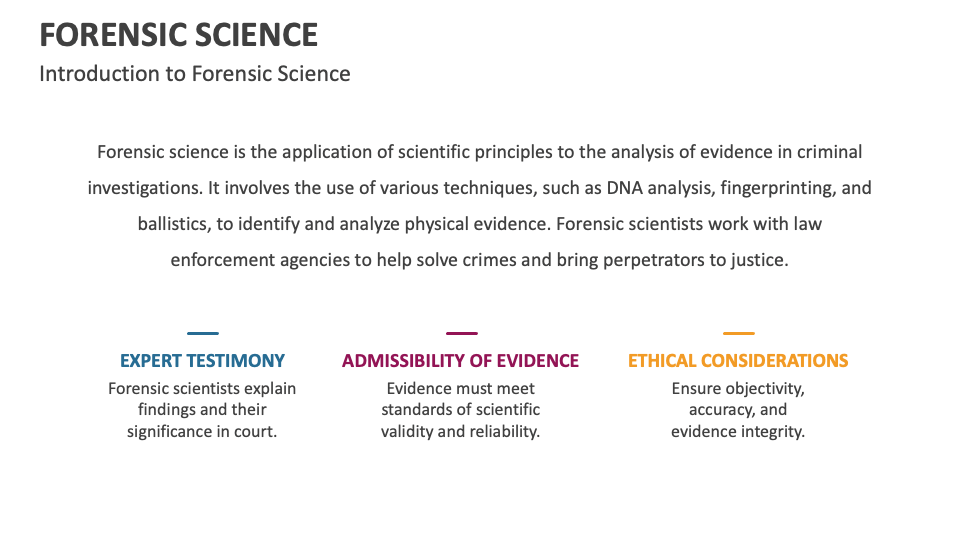 FORENSIC SCIENCE

Introduction to Forensic Science

Forensic science is the application of scientific principles to the analysis of evidence in criminal investigations. It involves the use of various techniques, such as DNA analysis, fingerprinting, and ballistics, to identify and analyze physical evidence. Forensic scientists work with law enforcement agencies to help solve crimes and bring perpetrators to justice.

EXPERT TESTIMONY

Forensic scientists explain findings and their significance in court.

ADMISSIBILITY OF EVIDENCE

Evidence must meet standards of scientific validity and reliability.

ETHICAL CONSIDERATIONS

Ensure objectivity, accuracy, and evidence integrity.